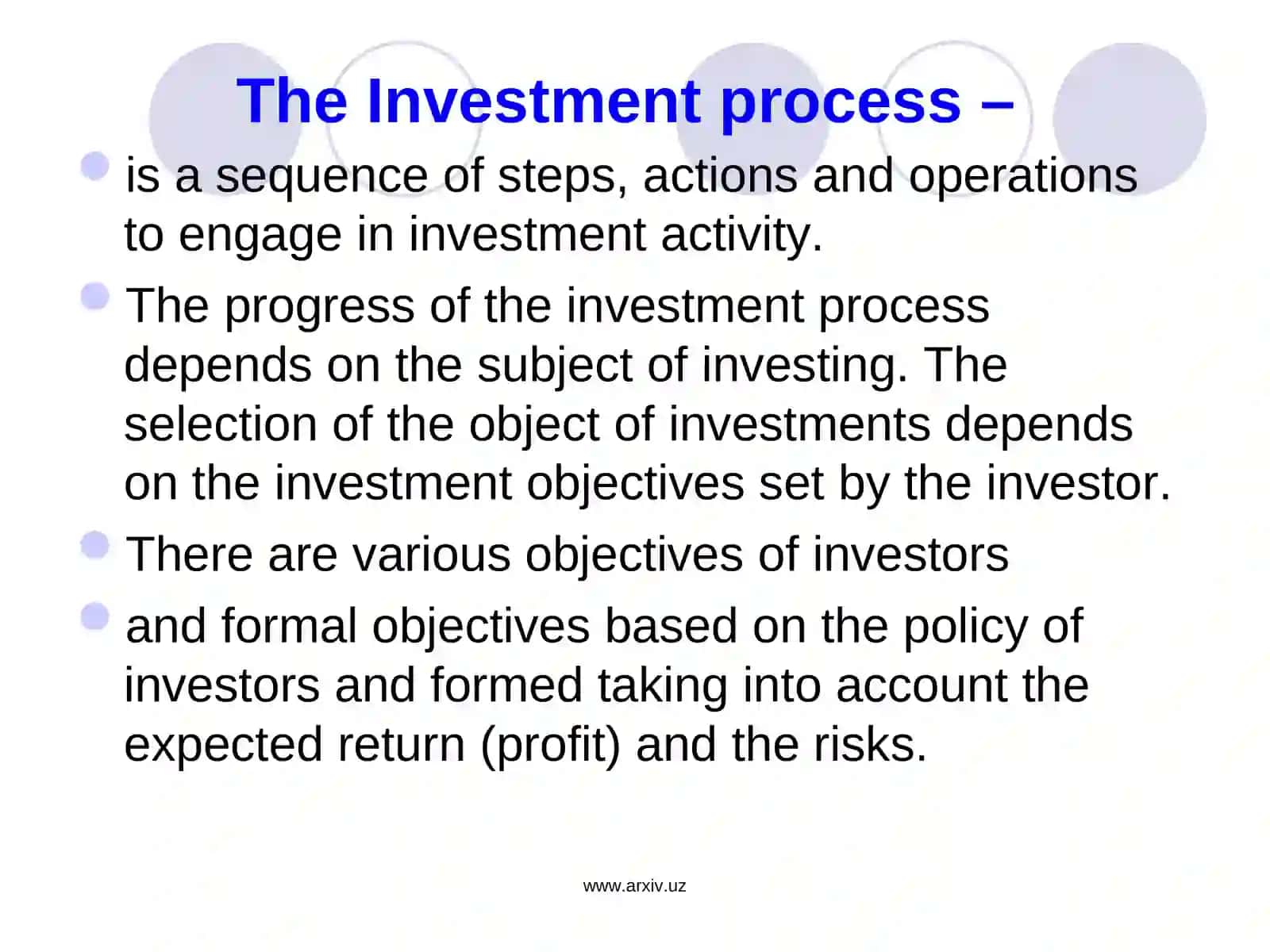 The Investment process –

is a sequence of steps, actions and operations to engage in investment activity.

The progress of the investment process depends on the subject of investing. The selection of the object of investments depends on the investment objectives set by the investor.

There are various objectives of investors

and formal objectives based on the policy of investors and formed taking into account the expected return (profit) and the risks.

www.arxiv.uz